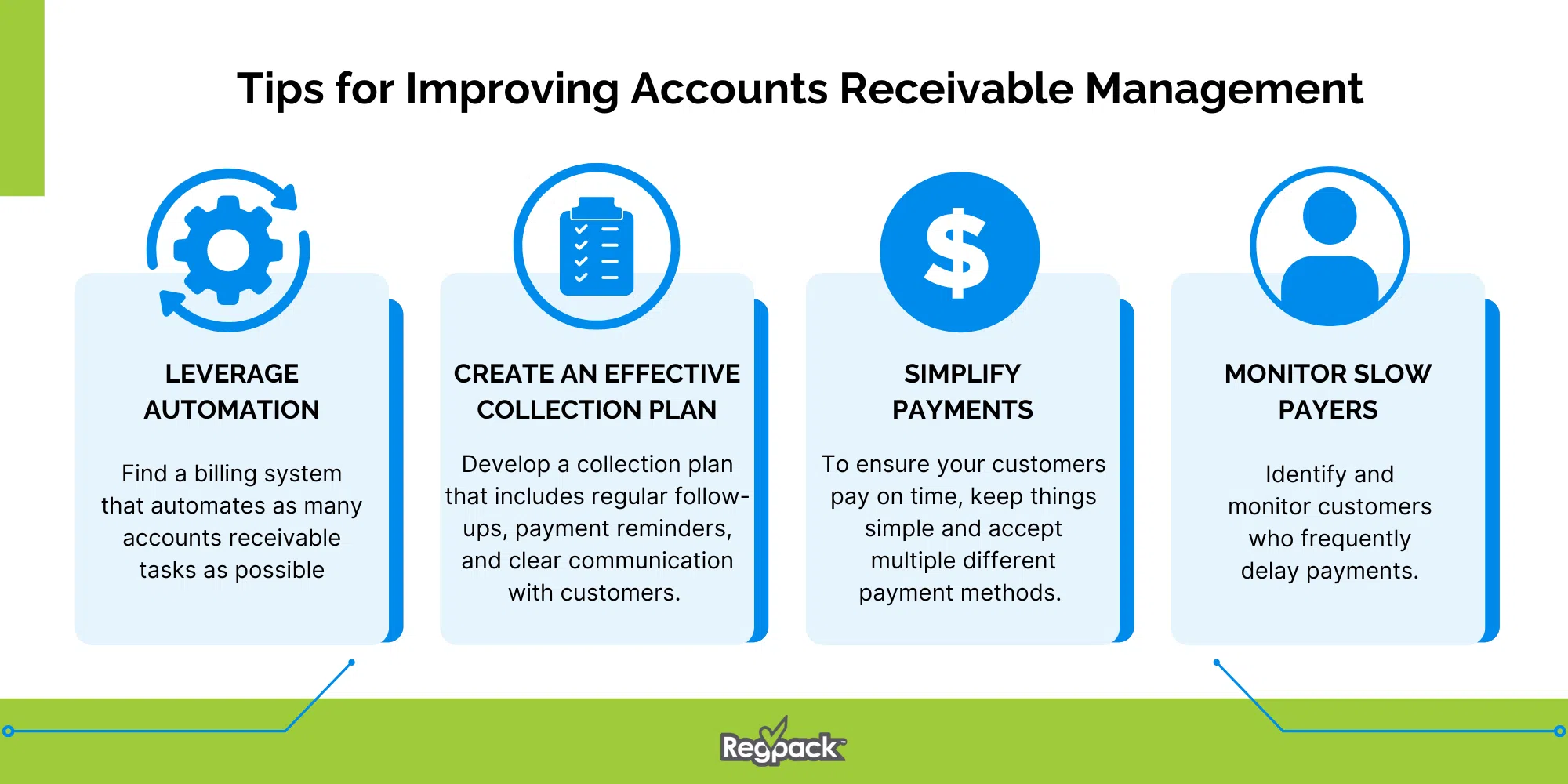 Tips for Improving Accounts Receivable Management

LEVERAGE AUTOMATION

Find a billing system that automates as many accounts receivable tasks as possible

CREATE AN EFFECTIVE COLLECTION PLAN

Develop a collection plan that includes regular follow-ups, payment reminders, and clear communication with customers.

SIMPLIFY PAYMENTS

To ensure your customers pay on time, keep things simple and accept multiple different payment methods.

MONITOR SLOW PAYERS

Identify and monitor customers who frequently delay payments.

Regpack